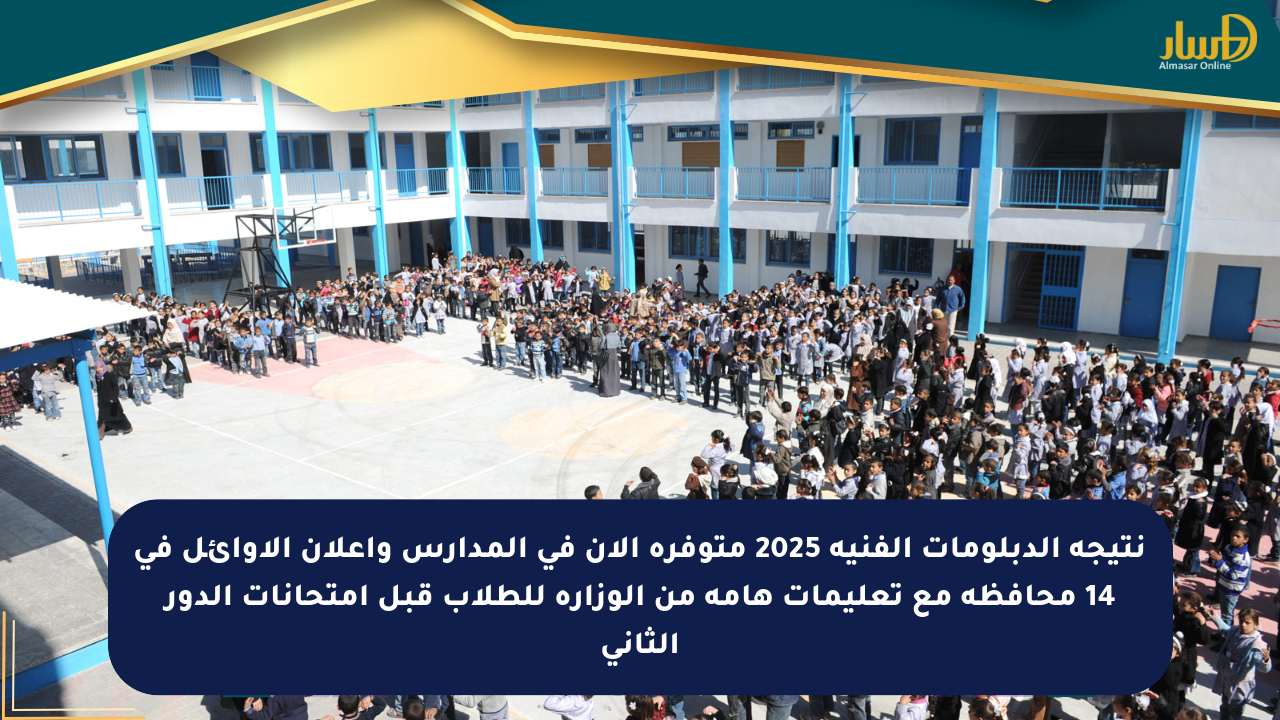 المسار
Almasar Online

نتيجه الدبلومات الفنيه 2025 متوفره الان في المدارس واعلان الاوائل في 14 محافظه مع تعليمات هامه من الوزاره للطلاب قبل امتحانات الدور الثاني